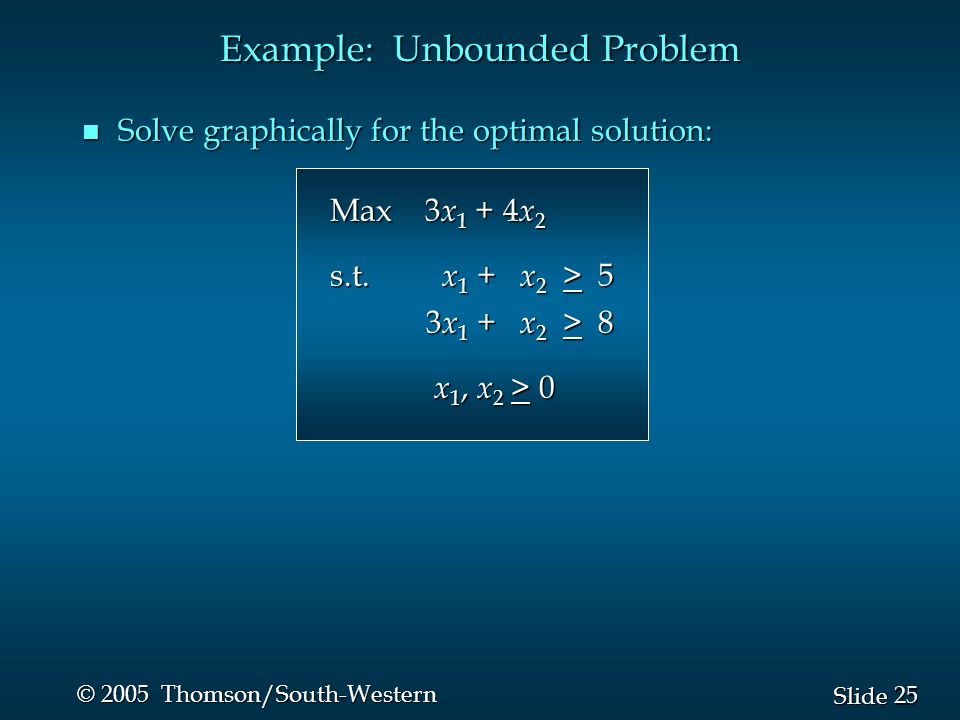 Example: Unbounded Problem

Solve graphically for the optimal solution:

Max $3x_1 + 4x_2$

s.t. $x_1 + x_2 \geq 5$

$3x_1 + x_2 \geq 8$

$x_1, x_2 \geq 0$

© 2005 Thomson/South-Western

Slide 25